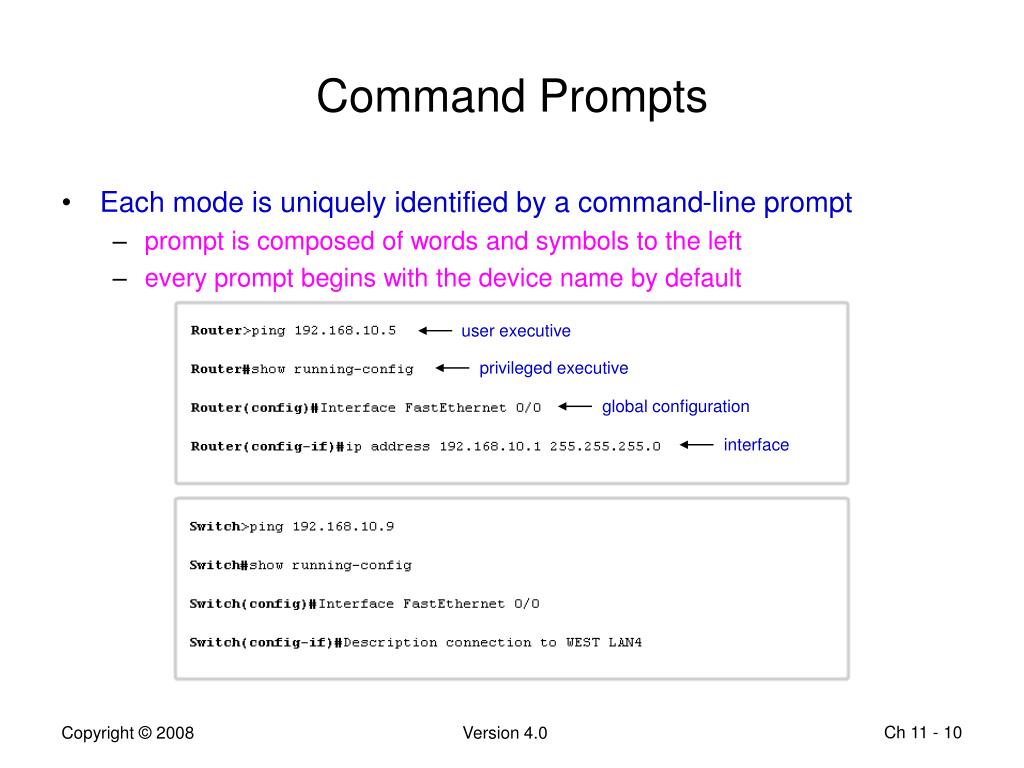 Command Prompts

• Each mode is uniquely identified by a command-line prompt
– prompt is composed of words and symbols to the left
– every prompt begins with the device name by default

Router>ping 192.168.10.5 user executive

Router#show running-config privileged executive

Router(config)#Interface FastEthernet 0/0 global configuration

Router(config-if)#ip address 192.168.10.1 255.255.255.0 interface

Switch>ping 192.168.10.9

Switch#show running-config

Switch(config)#Interface FastEthernet 0/0

Switch(config-if)#Description connection to WEST LAN4

Copyright © 2008 Version 4.0 Ch 11 - 10